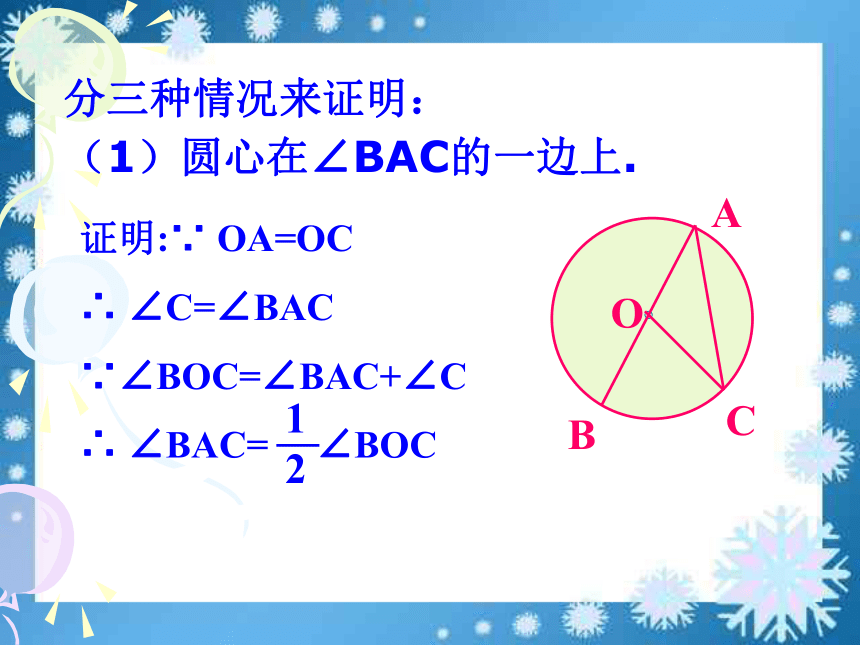 分三种情况来证明：
（1）圆心在∠BAC的一边上.

证明:∵ OA=OC

∴ ∠C=∠BAC

∵∠BOC=∠BAC+∠C

∴ ∠BAC= $\frac{1}{2}$∠BOC

A
O
B
C